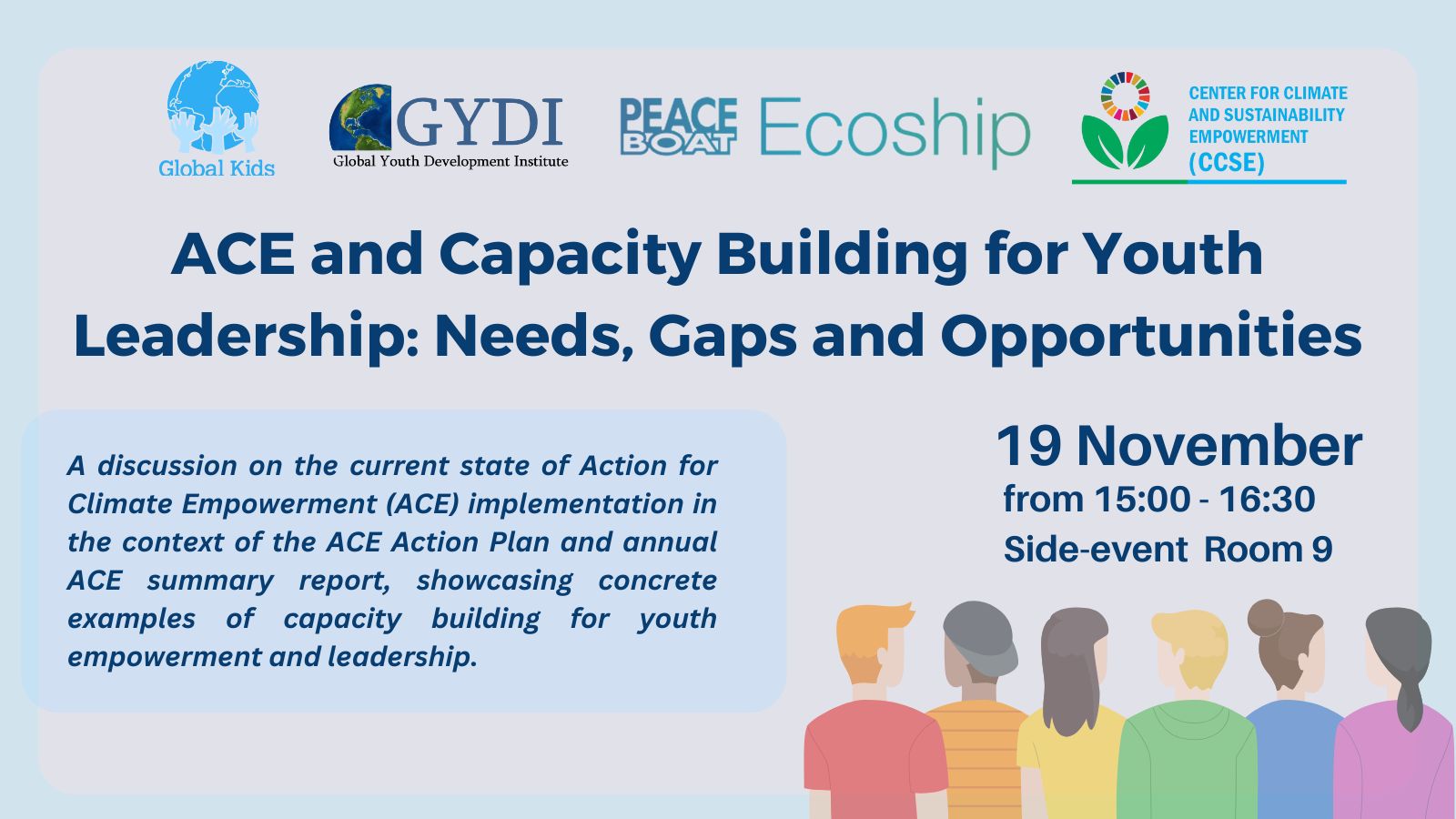 Global Kids

GYDI
Global Youth Development Institute

PEACE BOAT Ecoship

CENTER FOR CLIMATE AND SUSTAINABILITY EMPOWERMENT (CCSE)

ACE and Capacity Building for Youth Leadership: Needs, Gaps and Opportunities

A discussion on the current state of Action for Climate Empowerment (ACE) implementation in the context of the ACE Action Plan and annual ACE summary report, showcasing concrete examples of capacity building for youth empowerment and leadership.

19 November
from 15:00 - 16:30
Side-event Room 9